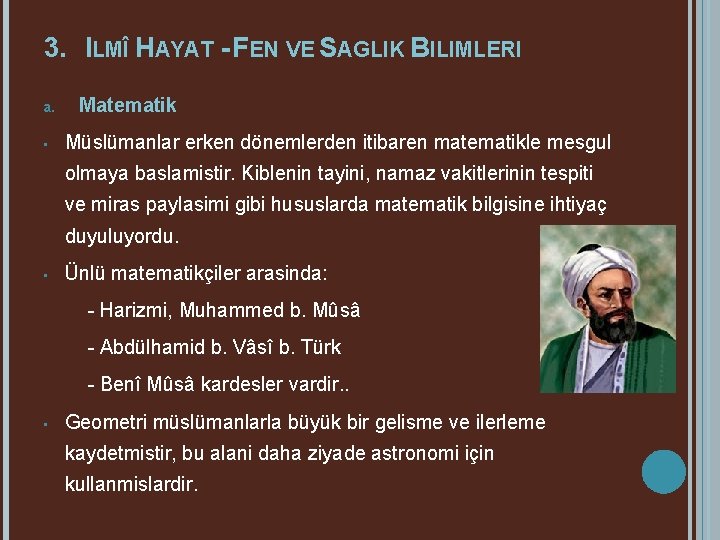 3. ILMÎ HAYAT -FEN VE SAGLIK BILIMLERI

a. Matematik

▪ Müslümanlar erken dönemlerden itibaren matematikle mesgul olmaya baslamistir. Kiblenin tayini, namaz vakitlerinin tespiti ve miras paylasimi gibi hususlarda matematik bilgisine ihtiyaç duyuluyordu.

▪ Ünlü matematikçiler arasinda:

- Harizmi, Muhammed b. Mûsâ

- Abdülhamid b. Vâsî b. Türk

- Benî Mûsâ kardesler vardir..

▪ Geometri müslümanlarla büyük bir gelisme ve ilerleme kaydetmistir, bu alani daha ziyade astronomi için kullanmislardir.